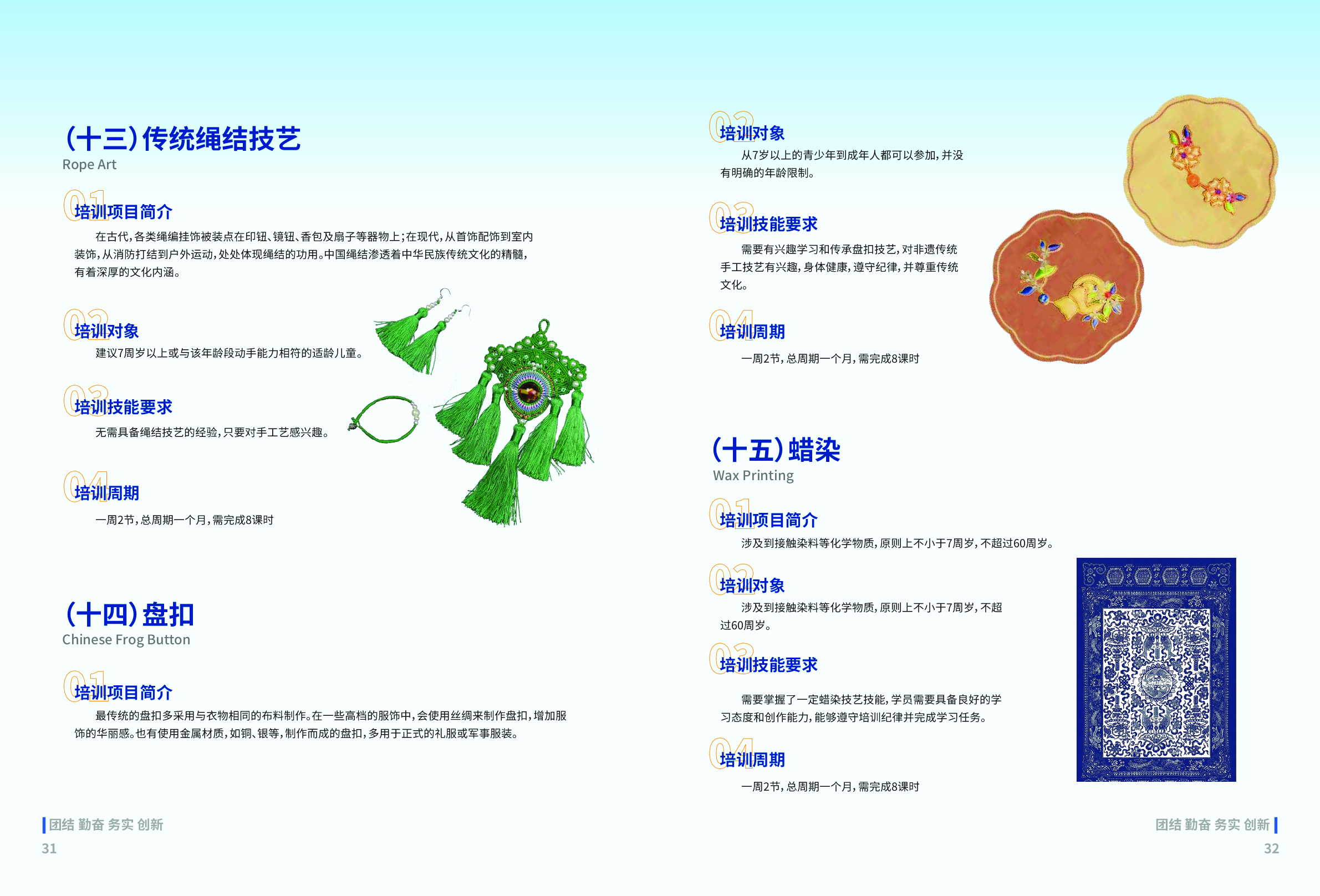 (十三)传统绳结技艺
Rope Art

01 培训项目简介

在古代,各类绳编挂饰被装点在印钮、镜钮、香包及扇子等器物上;在现代,从首饰配饰到室内装饰,从消防打结到户外运动,处处体现绳结的功用。中国绳结渗透着中华民族传统文化的精髓,有着深厚的文化内涵。

02 培训对象

建议7周岁以上或与该年龄段动手能力相符的适龄儿童。

03 培训技能要求

无需具备绳结技艺的经验,只要对手工艺感兴趣。

04 培训周期

一周2节,总周期一个月,需完成8课时

(十四)盘扣
Chinese Frog Button

01 培训项目简介

最传统的盘扣多采用与衣物相同的布料制作。在一些高档的服饰中,会使用丝绸来制作盘扣,增加服饰的华丽感。也有使用金属材质,如铜、银等,制作而成的盘扣,多用于正式的礼服或军事服装。

团结 勤奋 务实 创新
31

02 培训对象

从7岁以上的青少年到成年人都可以参加,并没有明确的年龄限制。

03 培训技能要求

需要有兴趣学习和传承盘扣技艺,对非遗传统手工技艺有兴趣,身体健康,遵守纪律,并尊重传统文化。

04 培训周期

一周2节,总周期一个月,需完成8课时

(十五)蜡染
Wax Printing

01 培训项目简介

涉及到接触染料等化学物质,原则上不小于7周岁,不超过60周岁。

02 培训对象

涉及到接触染料等化学物质,原则上不小于7周岁,不超过60周岁。

03 培训技能要求

需要掌握了一定蜡染技艺技能,学员需要具备良好的学习态度和创作能力,能够遵守培训纪律并完成学习任务。

04 培训周期

一周2节,总周期一个月,需完成8课时

团结 勤奋 务实 创新
32